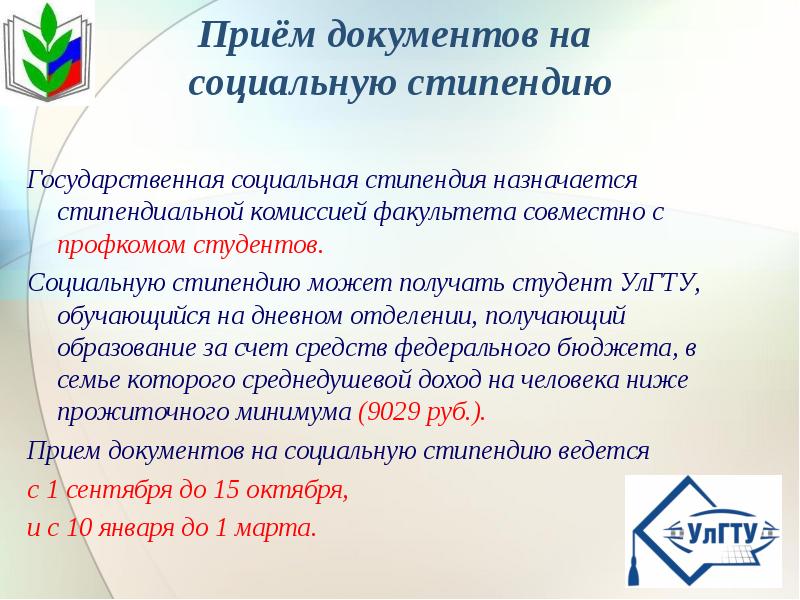 Приём документов на социальную стипендию

Государственная социальная стипендия назначается стипендиальной комиссией факультета совместно с профкомом студентов.

Социальную стипендию может получать студент УлГТУ, обучающийся на дневном отделении, получающий образование за счет средств федерального бюджета, в семье которого среднедушевой доход на человека ниже прожиточного минимума (9029 руб.).

Прием документов на социальную стипендию ведется

с 1 сентября до 15 октября,

и с 10 января до 1 марта.

УлГТУ